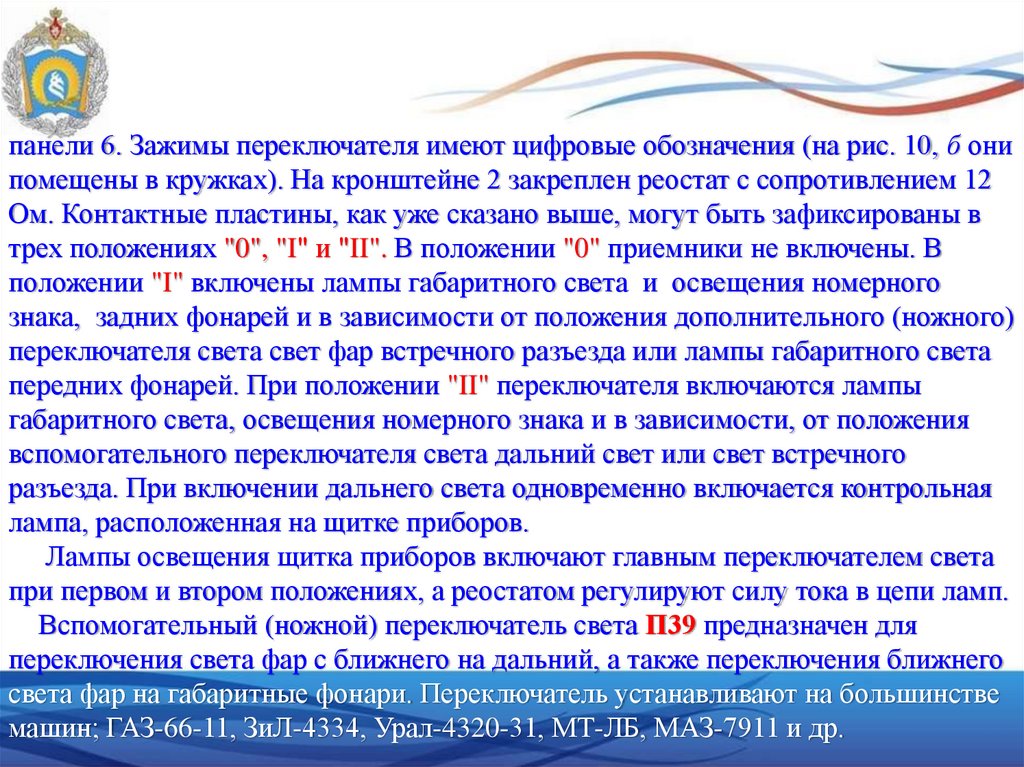 панели 6. Зажимы переключателя имеют цифровые обозначения (на рис. 10, б они помещены в кружках). На кронштейне 2 закреплен реостат с сопротивлением 12 Ом. Контактные пластины, как уже сказано выше, могут быть зафиксированы в трех положениях "0", "I" и "II". В положении "0" приемники не включены. В положении "I" включены лампы габаритного света и освещения номерного знака, задних фонарей и в зависимости от положения дополнительного (ножного) переключателя света свет фар встречного разъезда или лампы габаритного света передних фонарей. При положении "II" переключателя включаются лампы габаритного света, освещения номерного знака и в зависимости, от положения вспомогательного переключателя света дальний свет или свет встречного разъезда. При включении дальнего света одновременно включается контрольная лампа, расположенная на щитке приборов.

Лампы освещения щитка приборов включают главным переключателем света при первом и втором положениях, а реостатом регулируют силу тока в цепи ламп.

Вспомогательный (ножной) переключатель света П39 предназначен для переключения света фар с ближнего на дальний, а также переключения ближнего света фар на габаритные фонари. Переключатель устанавливают на большинстве машин; ГАЗ-66-11, ЗиЛ-4334, Урал-4320-31, МТ-ЛБ, МАЗ-7911 и др.